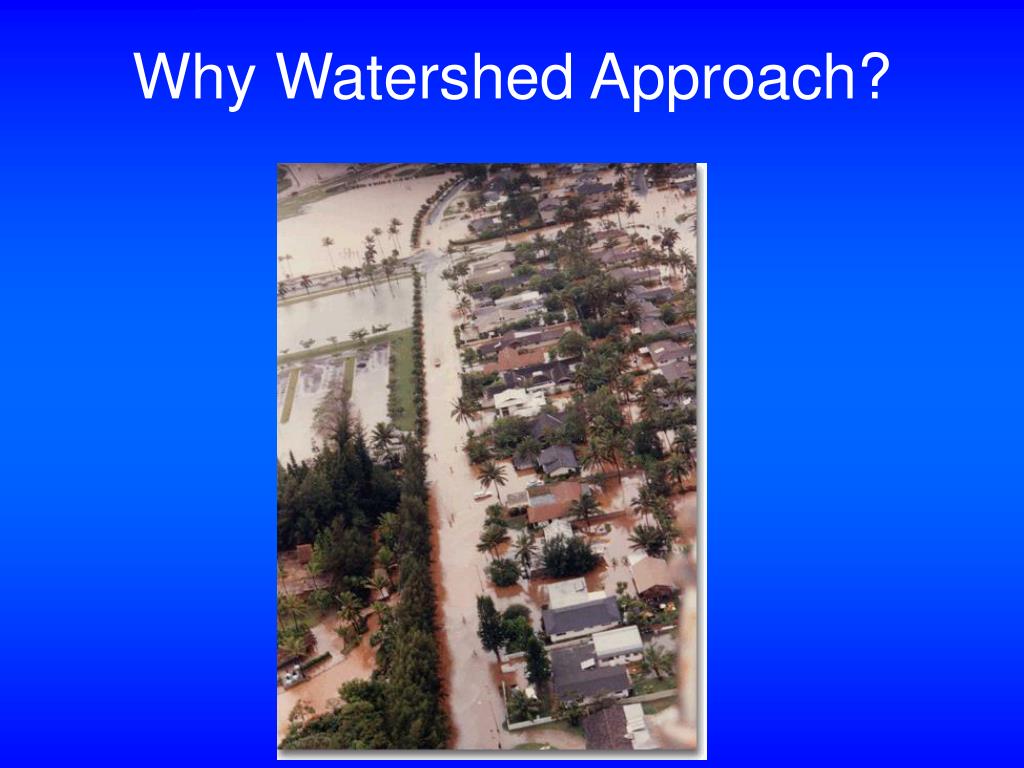 Why Watershed Approach?